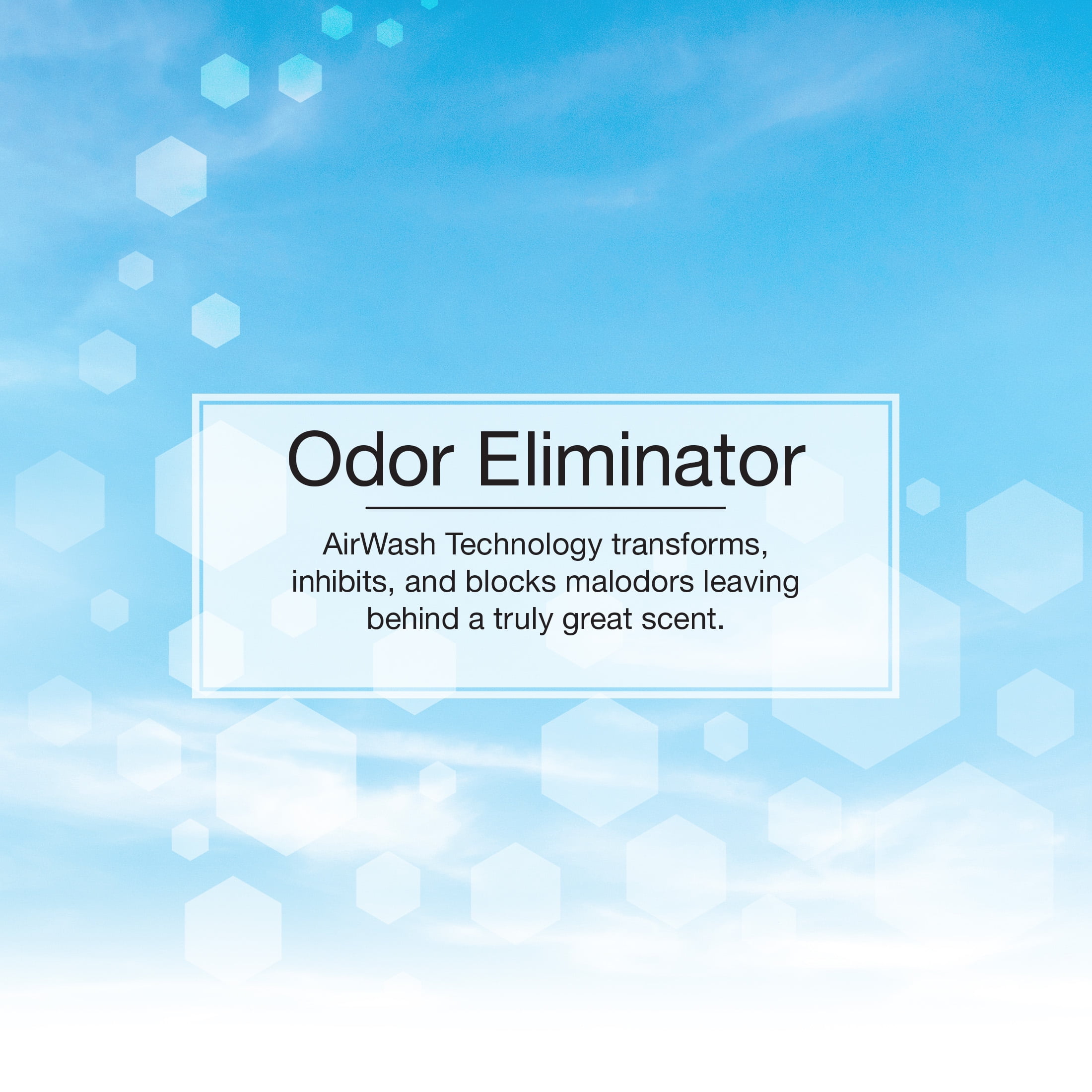 Odor Eliminator

AirWash Technology transforms, inhibits, and blocks malodors leaving behind a truly great scent.